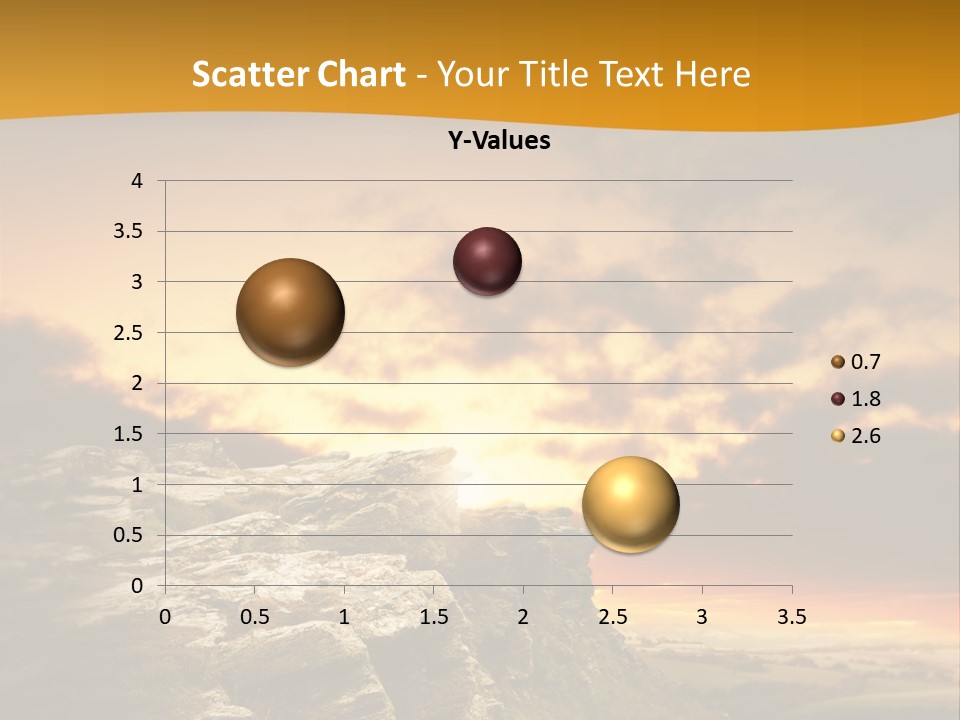 Scatter Chart - Your Title Text Here

Y-Values

4
3.5
3
2.5
2
1.5
1
0.5
0

0 0.5 1 1.5 2 2.5 3 3.5

0.7
1.8
2.6